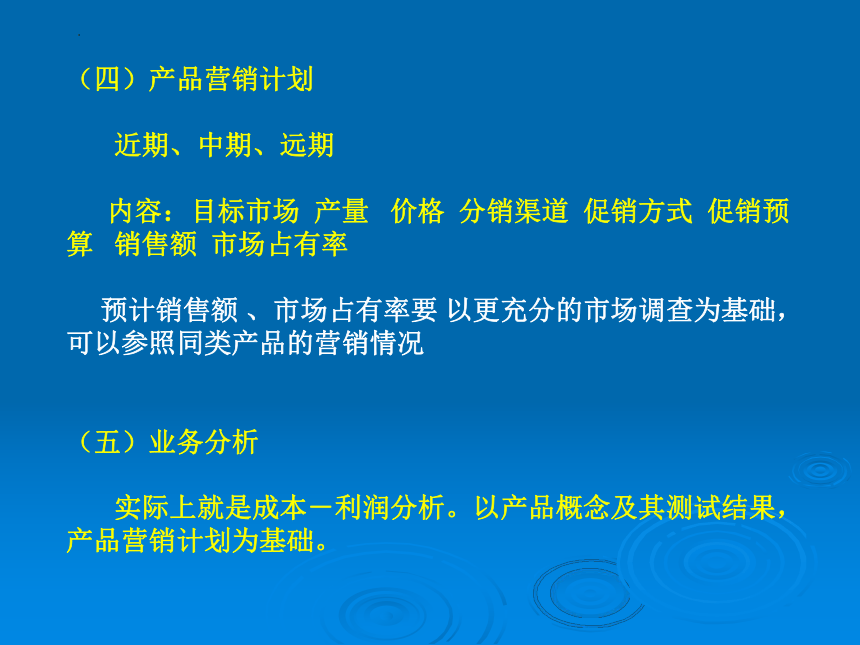 （四）产品营销计划

近期、中期、远期

内容：目标市场 产量 价格 分销渠道 促销方式 促销预算 销售额 市场占有率

预计销售额 、市场占有率要 以更充分的市场调查为基础，可以参照同类产品的营销情况

（五）业务分析

实际上就是成本－利润分析。以产品概念及其测试结果，产品营销计划为基础。